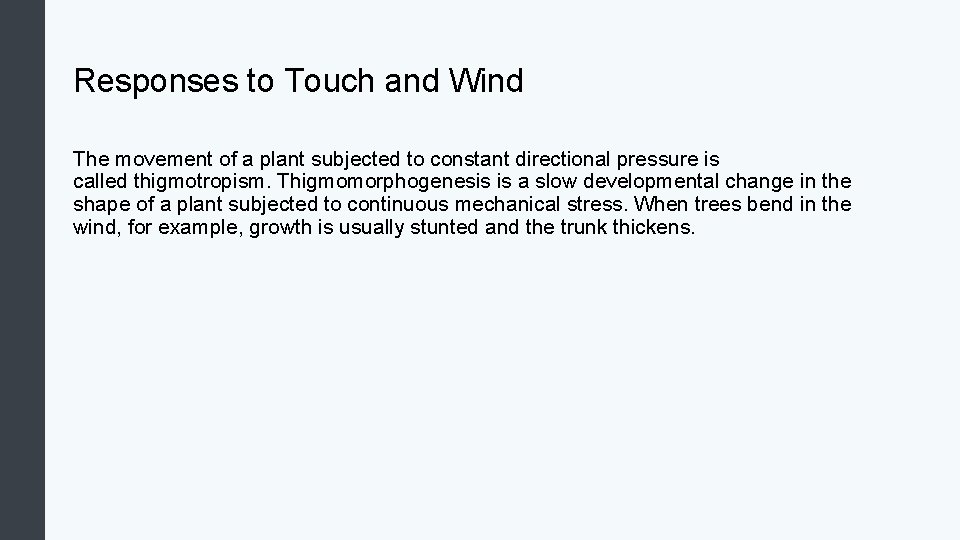 Responses to Touch and Wind

The movement of a plant subjected to constant directional pressure is called thigmotropism. Thigmomorphogenesis is a slow developmental change in the shape of a plant subjected to continuous mechanical stress. When trees bend in the wind, for example, growth is usually stunted and the trunk thickens.